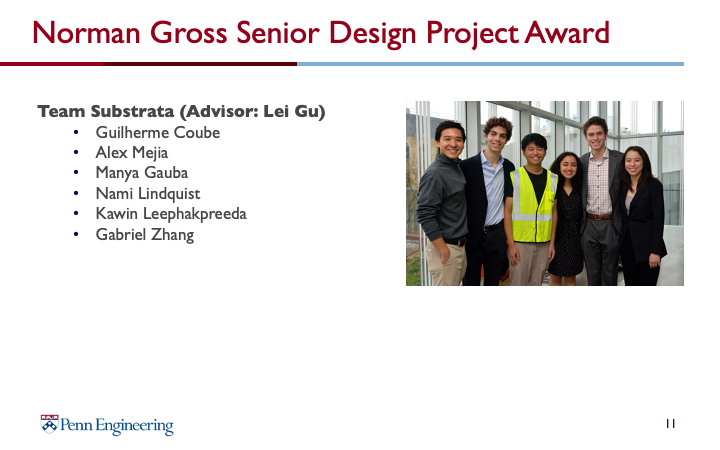 Norman Gross Senior Design Project Award

Team Substrata (Advisor: Lei Gu)
• Guilherme Coube
• Alex Mejia
• Manya Gauba
• Nami Lindquist
• Kawin Leephakpreeda
• Gabriel Zhang

Penn Engineering

11